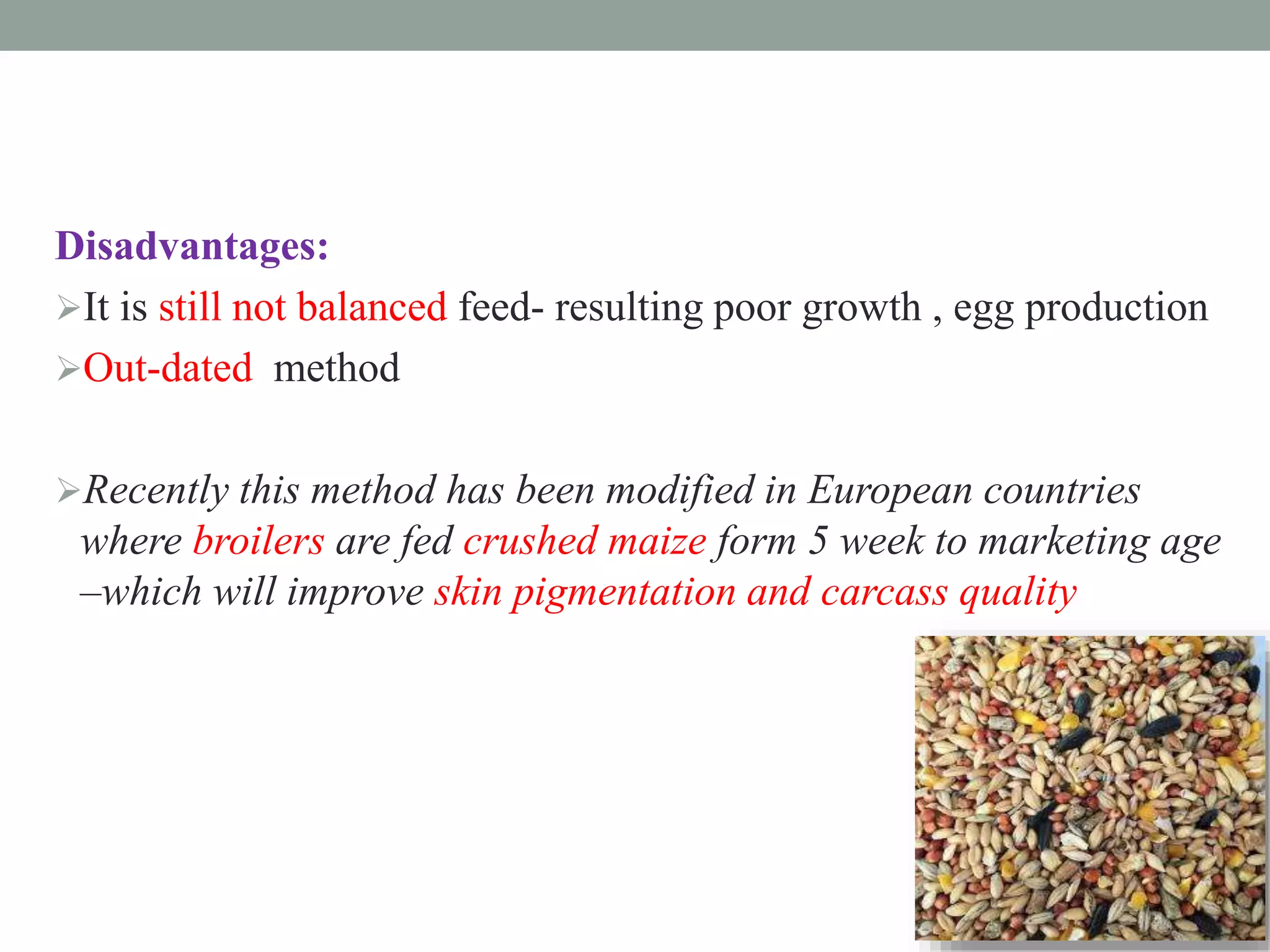 Disadvantages:
➢It is still not balanced feed- resulting poor growth , egg production
➢Out-dated method

➢Recently this method has been modified in European countries where broilers are fed crushed maize form 5 week to marketing age –which will improve skin pigmentation and carcass quality